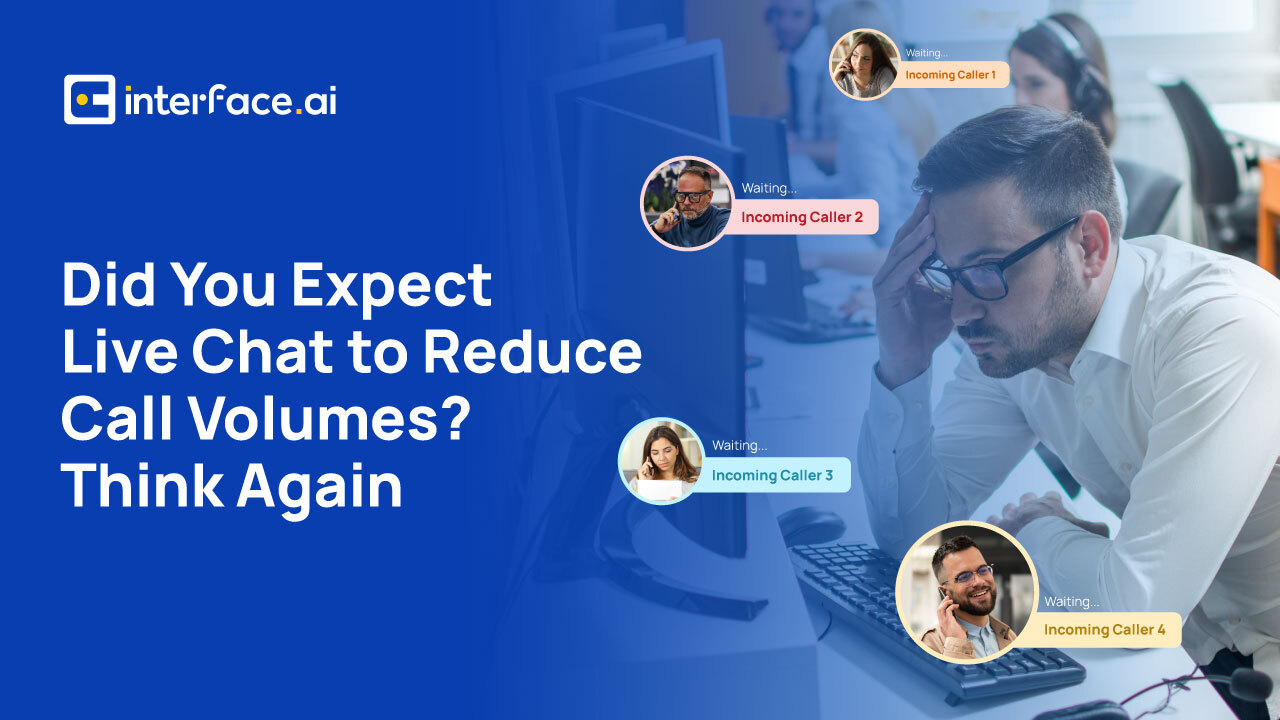 interface.ai

Did You Expect Live Chat to Reduce Call Volumes? Think Again

Waiting...
Incoming Caller 1

Waiting...
Incoming Caller 2

Waiting...
Incoming Caller 3

Waiting...
Incoming Caller 4